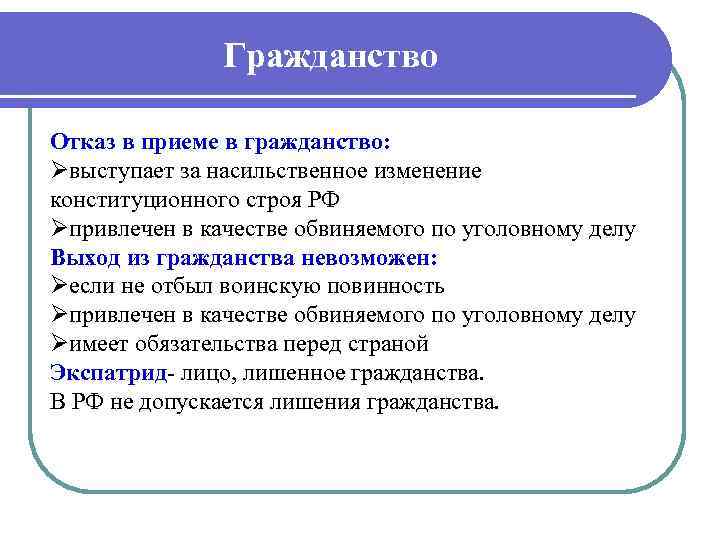 Гражданство

Отказ в приеме в гражданство:
➢выступает за насильственное изменение конституционного строя РФ
➢привлечен в качестве обвиняемого по уголовному делу
Выход из гражданства невозможен:
➢если не отбыл воинскую повинность
➢привлечен в качестве обвиняемого по уголовному делу
➢имеет обязательства перед страной
Экспатрид- лицо, лишенное гражданства.
В РФ не допускается лишения гражданства.